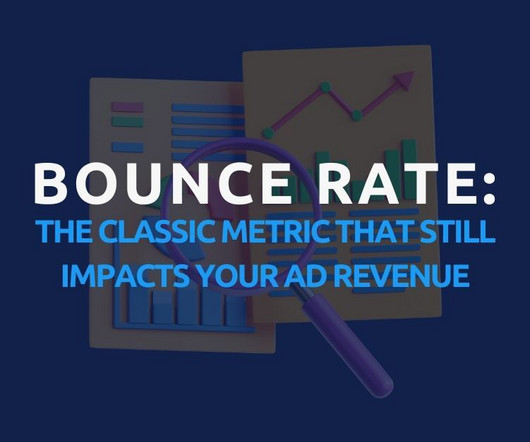 BOUNCE RATE:
THE CLASSIC METRIC THAT STILL IMPACTS YOUR AD REVENUE